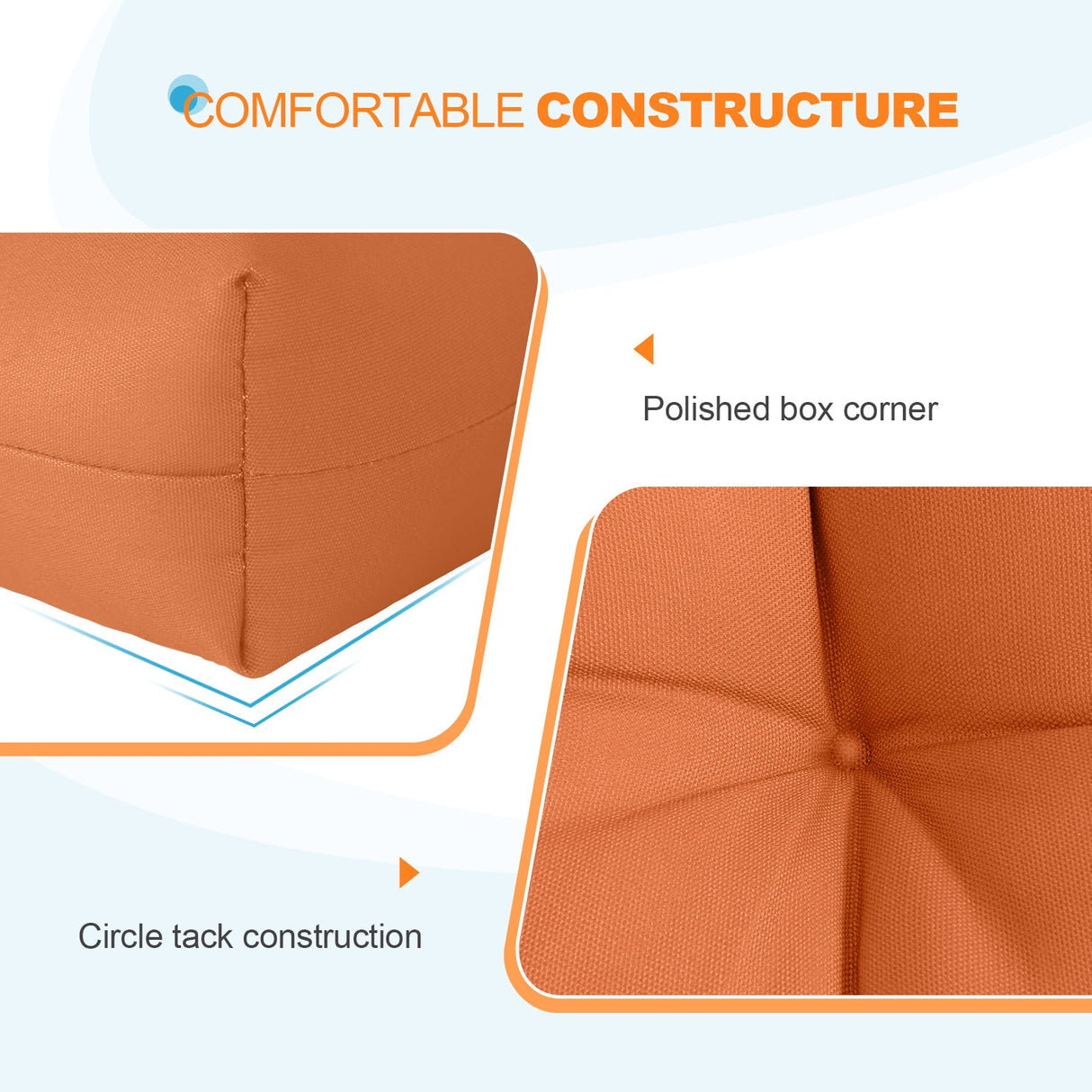 COMFORTABLE CONSTRUCTURE

Polished box corner

Circle tack construction